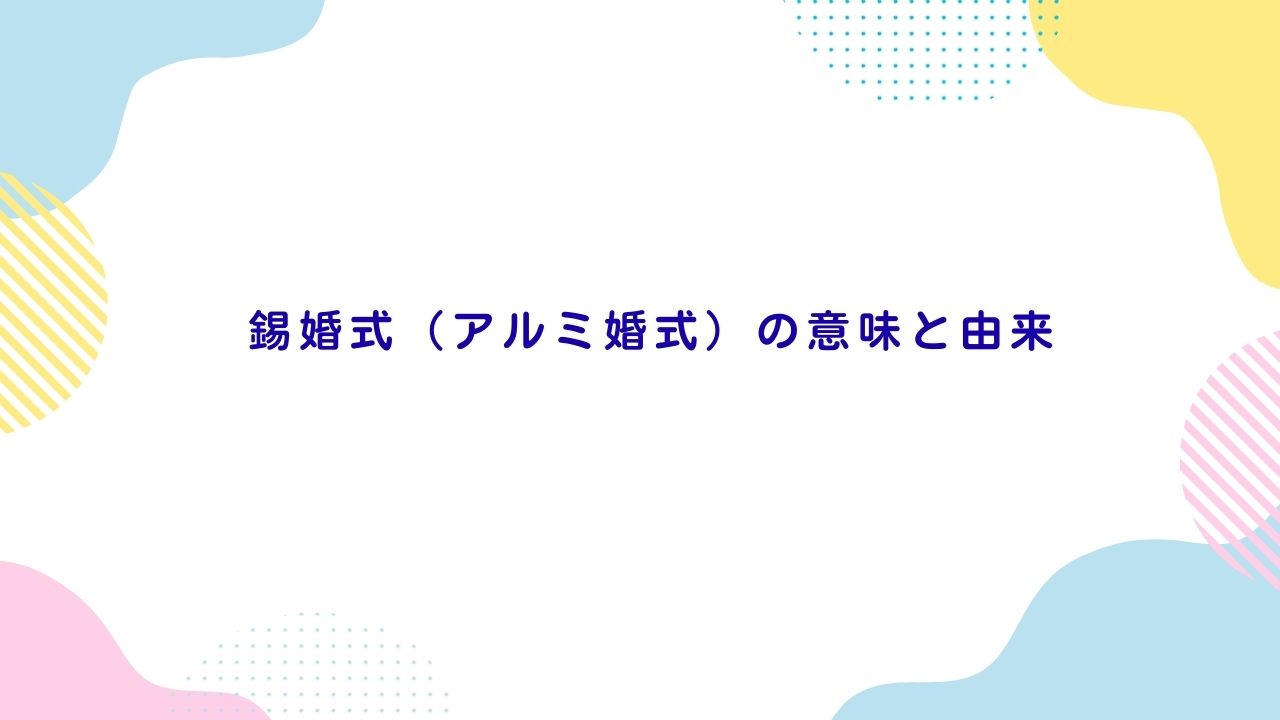 錫婚式（アルミ婚式）の意味と由来